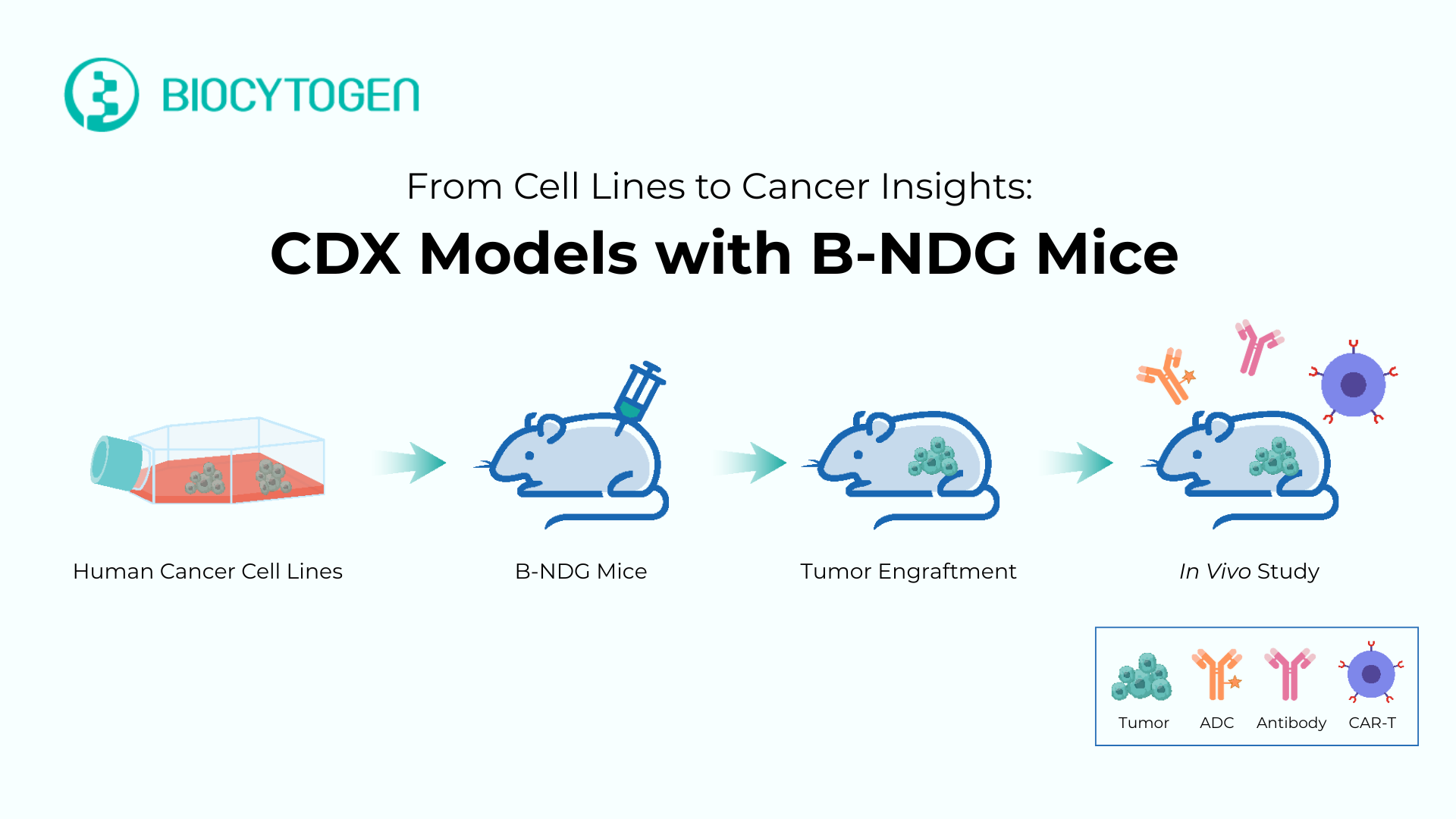 BIOCYTOGEN

From Cell Lines to Cancer Insights:

CDX Models with B-NDG Mice

Human Cancer Cell Lines

B-NDG Mice

Tumor Engraftment

In Vivo Study

Tumor
ADC
Antibody
CAR-T